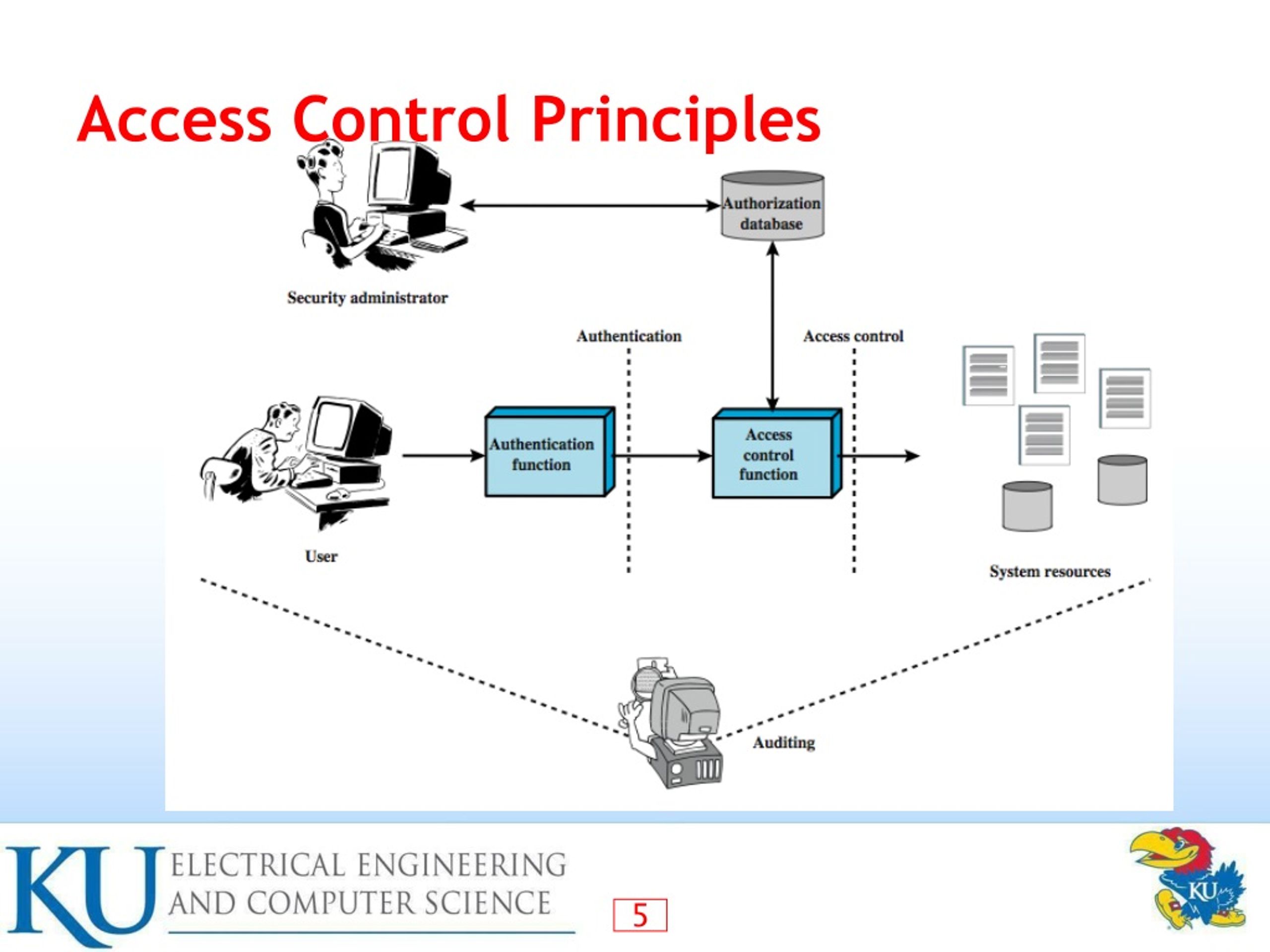 Access Control Principles

Authorization database

Security administrator

Authentication

Access control

User

Authentication function

Access control function

System resources

Auditing

KU ELECTRICAL ENGINEERING AND COMPUTER SCIENCE

5

KU